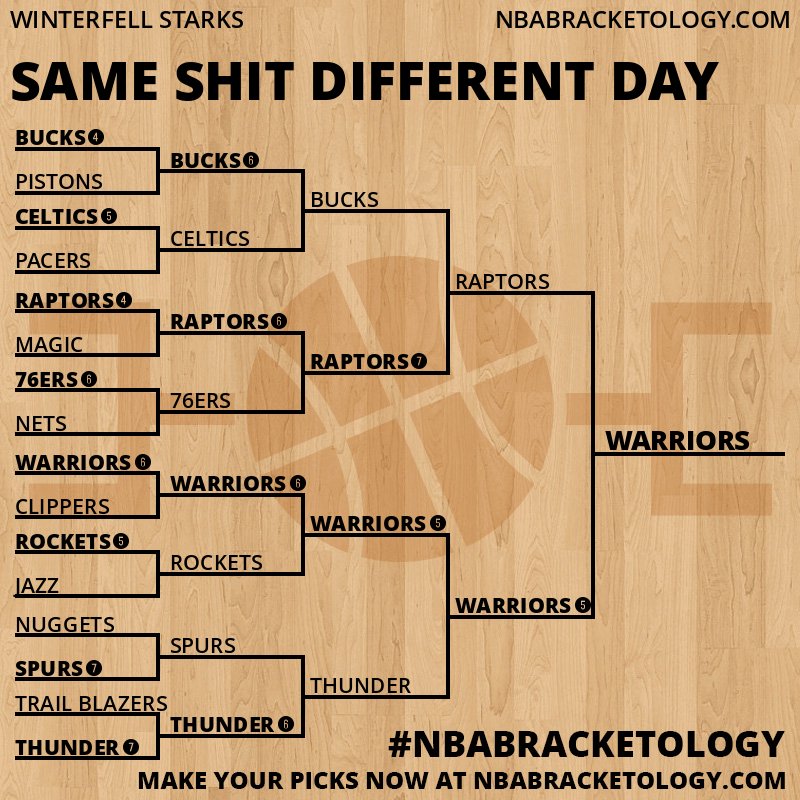 WINTERFELL STARKS
NBABRACKETOLOGY.COM

SAME SHIT DIFFERENT DAY

BUCKS 4
PISTONS
CELTICS 5
PACERS
RAPTORS 4
MAGIC
76ERS 6
NETS
WARRIORS 6
CLIPPERS
ROCKETS 5
JAZZ
NUGGETS
SPURS 7
TRAIL BLAZERS
THUNDER 7

BUCKS 6
CELTICS
RAPTORS 6
76ERS
WARRIORS 6
ROCKETS
SPURS
THUNDER 6

BUCKS
RAPTORS 7
WARRIORS 5
THUNDER

RAPTORS
WARRIORS 5

WARRIORS

#NBABRACKETOLOGY
MAKE YOUR PICKS NOW AT NBABRACKETOLOGY.COM